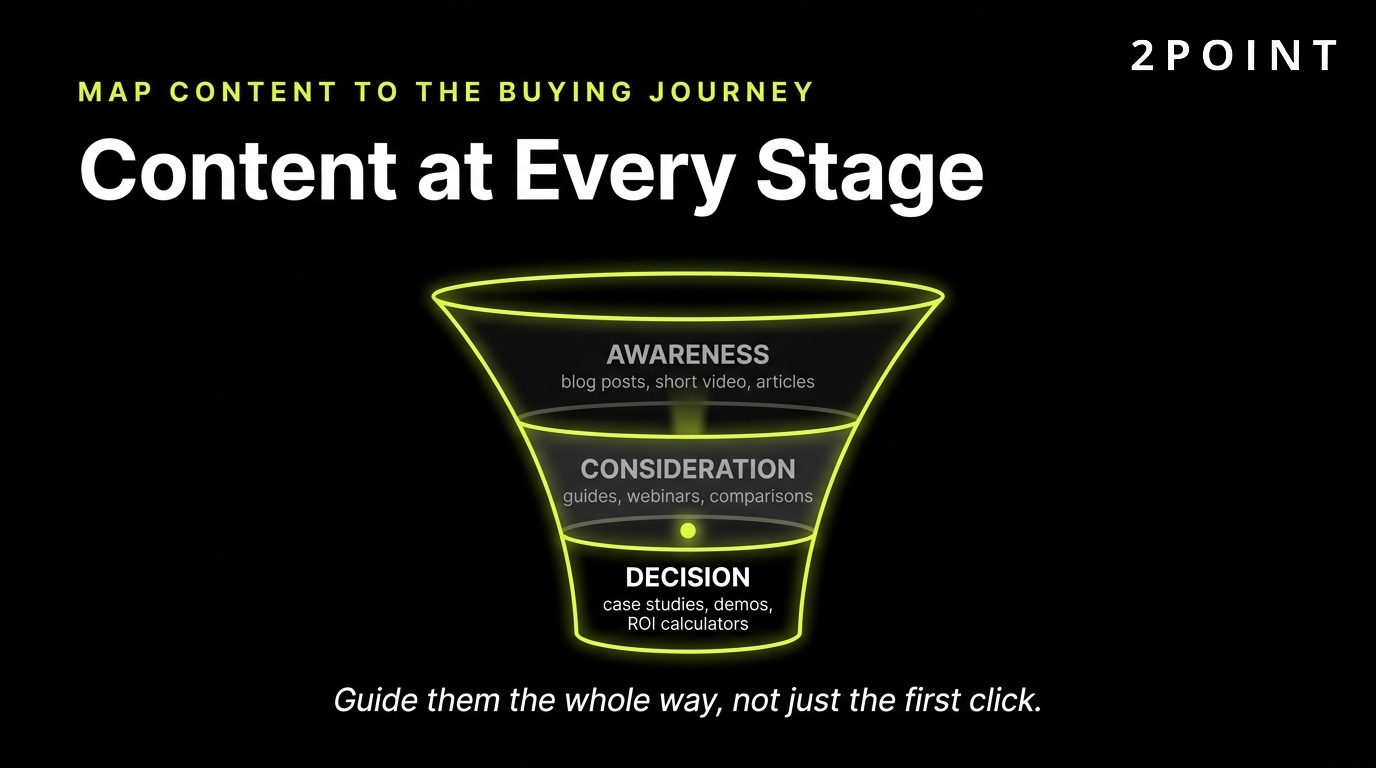 2POINT

MAP CONTENT TO THE BUYING JOURNEY

Content at Every Stage

AWARENESS
blog posts, short video, articles

CONSIDERATION
guides, webinars, comparisons

DECISION
case studies, demos, ROI calculators

Guide them the whole way, not just the first click.